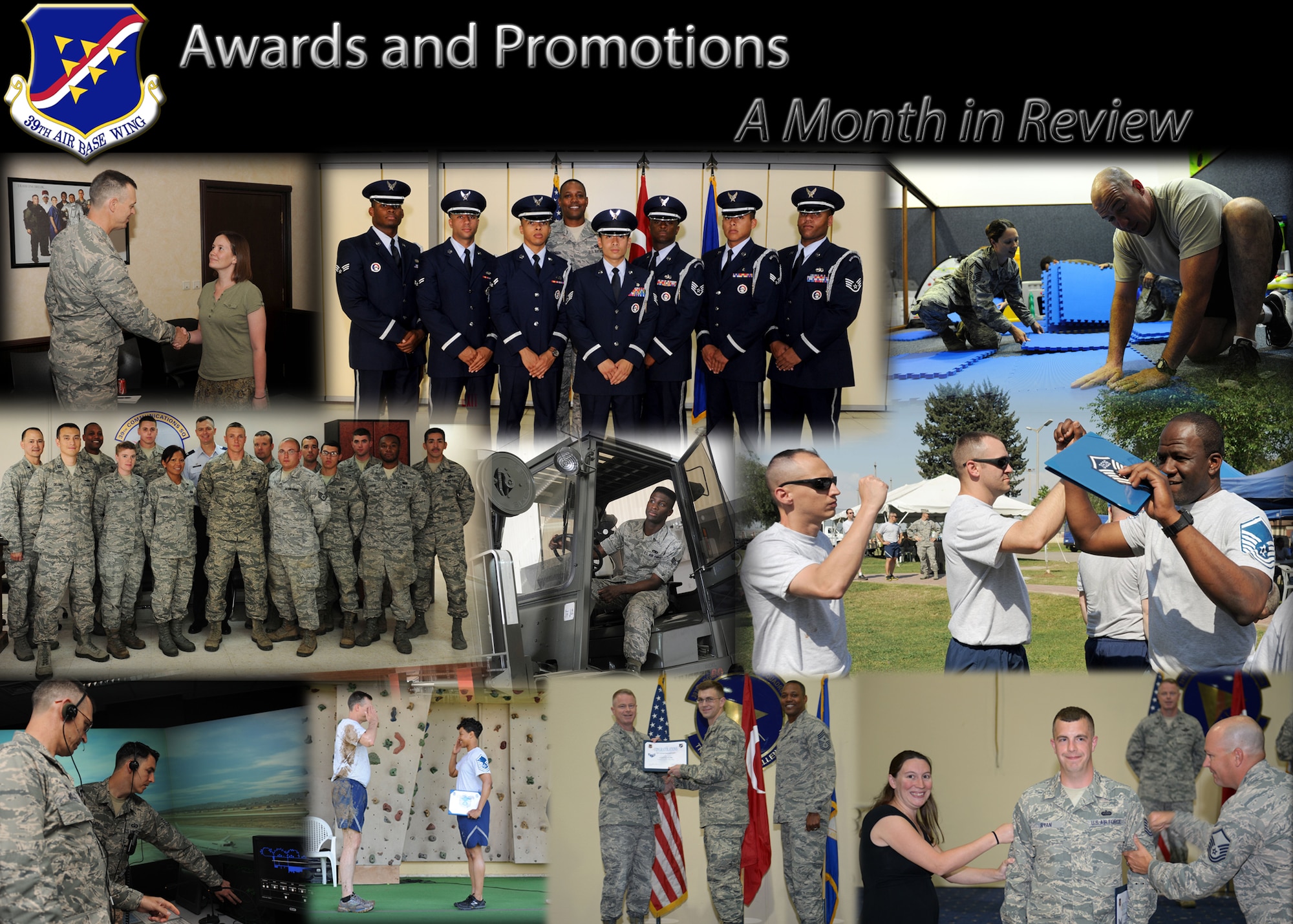 39TH AIR BASE WING

Awards and Promotions

A Month in Review

39TH COMMUNICATIONS SQ

RYAN

U.S. AIR FORCE